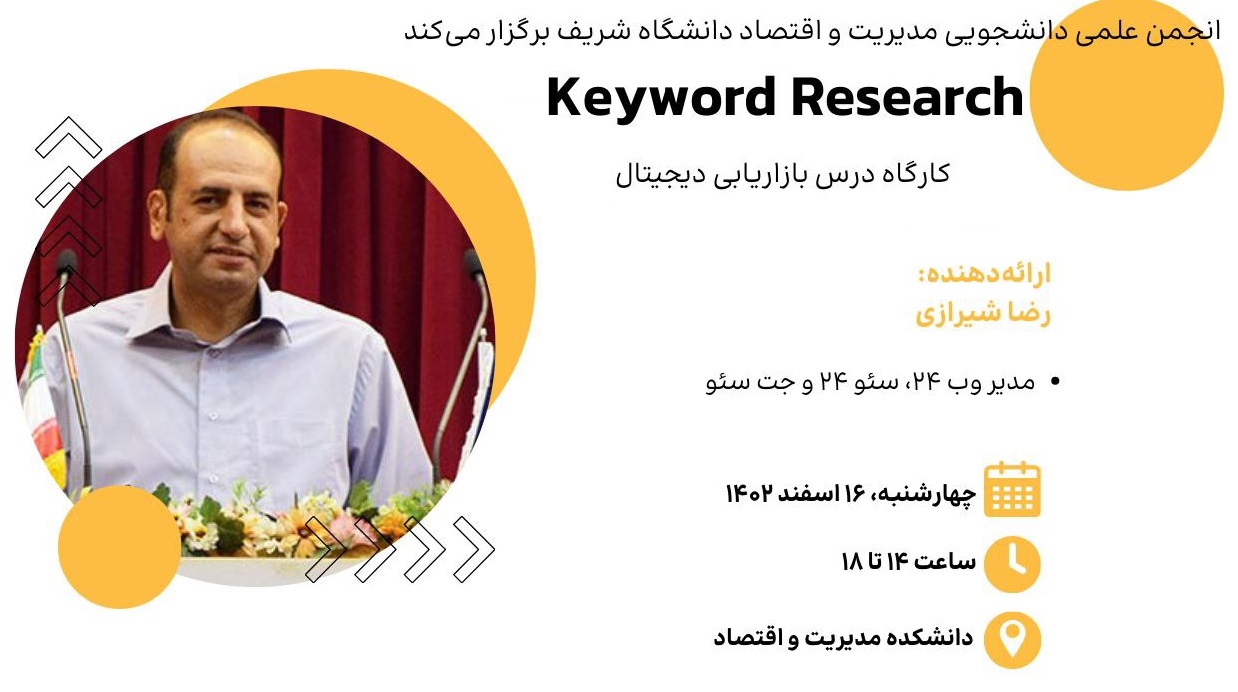 انجمن علمی دانشجویی مدیریت و اقتصاد دانشگاه شریف برگزار می‌کند

Keyword Research

کارگاه درس بازاریابی دیجیتال

ارائه‌دهنده:
رضا شیرازی

• مدیر وب ۲۴، سئو ۲۴ و جت سئو

چهارشنبه، ۱۶ اسفند ۱۴۰۲

ساعت ۱۴ تا ۱۸

دانشکده مدیریت و اقتصاد